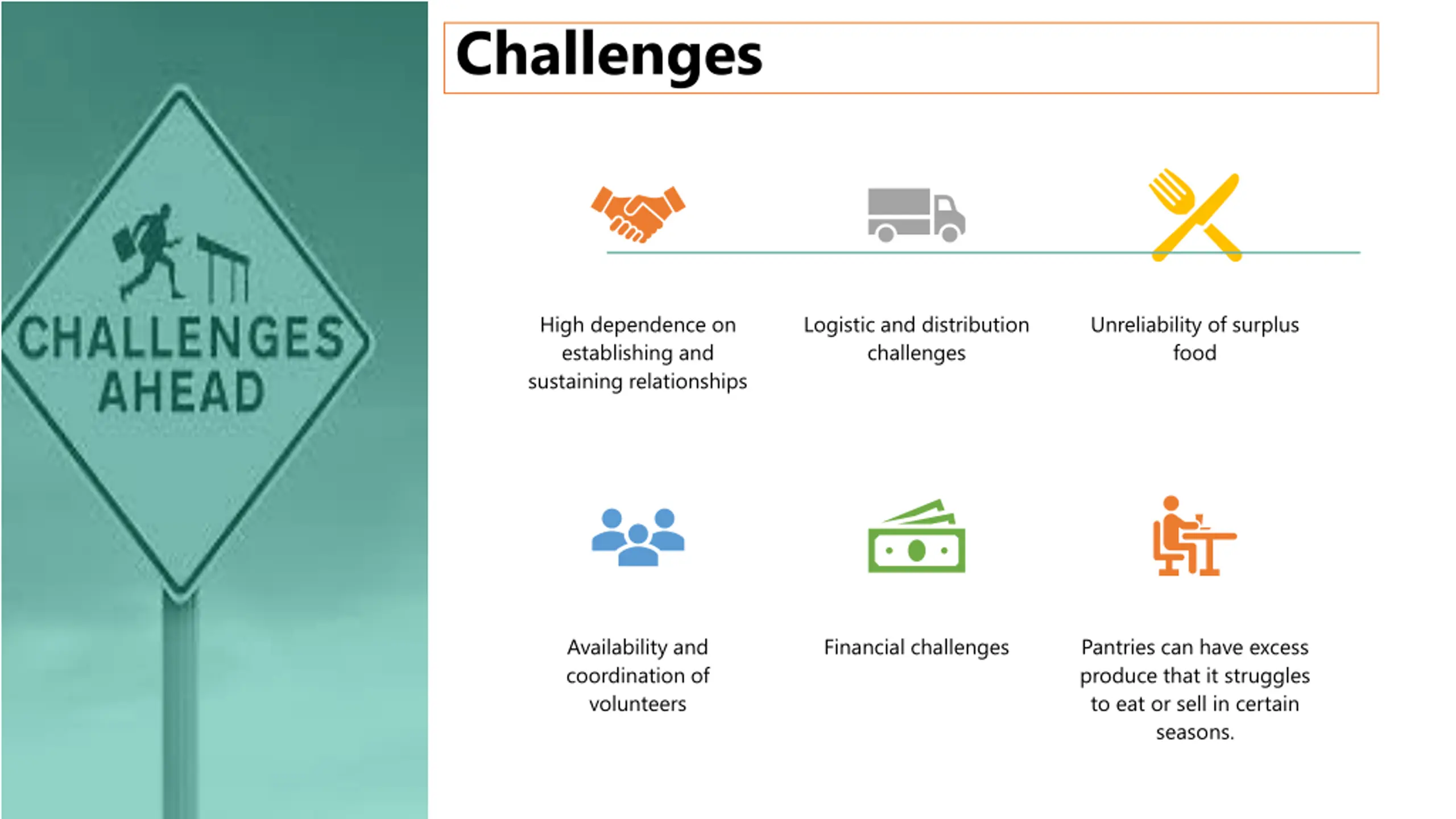 CHALLENGES AHEAD

Challenges

High dependence on establishing and sustaining relationships

Logistic and distribution challenges

Unreliability of surplus food

Availability and coordination of volunteers

Financial challenges

Pantries can have excess produce that it struggles to eat or sell in certain seasons.